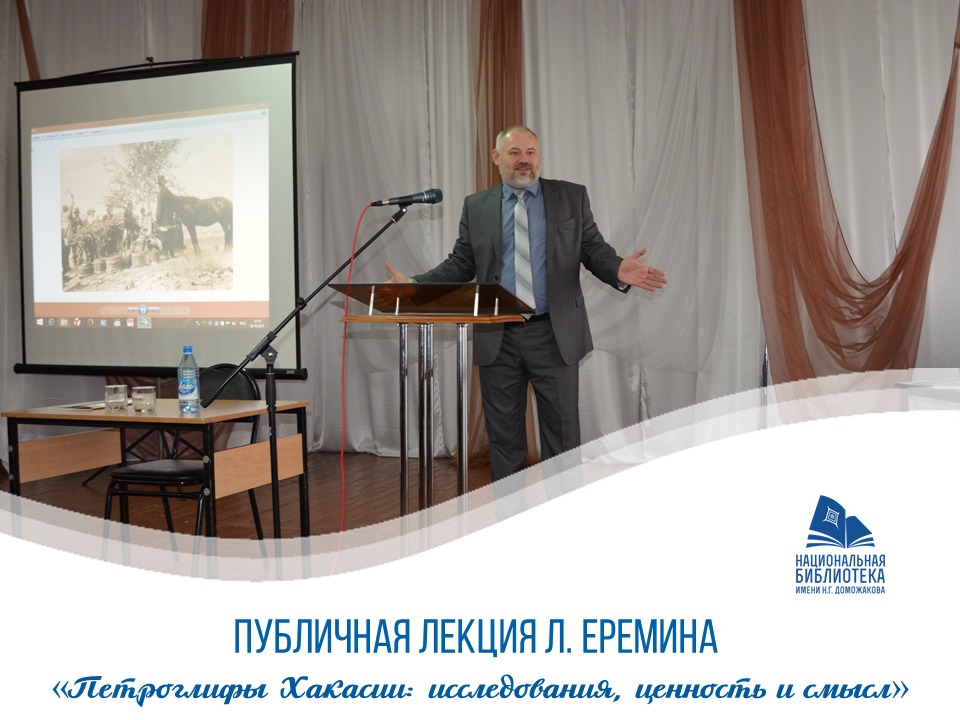 НАЦИОНАЛЬНАЯ
БИБЛИОТЕКА
ИМЕНИ Н.Г. ДОМОЖАКОВА

ПУБЛИЧНАЯ ЛЕКЦИЯ Л. ЕРЕМИНА
«Петроглифы Хакасии: исследования, ценность и смысл»